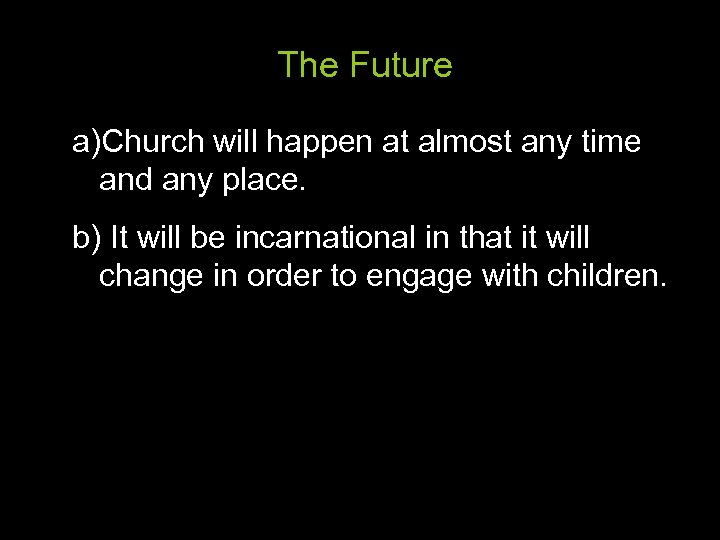 The Future

a)Church will happen at almost any time and any place.

b) It will be incarnational in that it will change in order to engage with children.